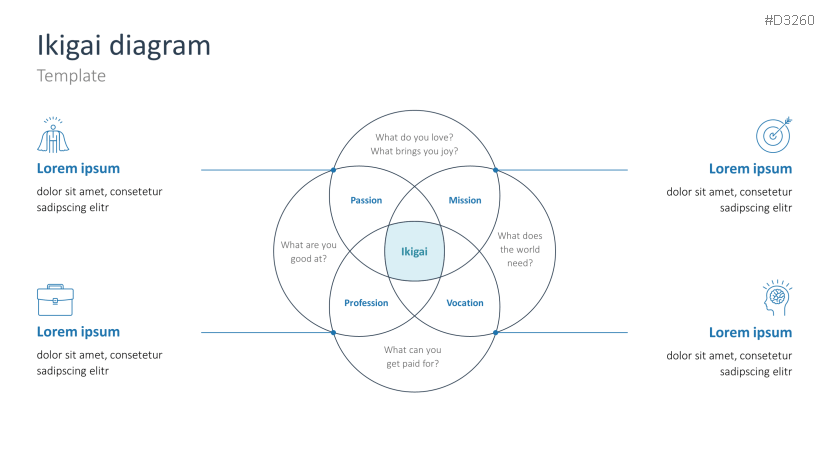 #D3260

Ikigai diagram
Template

Lorem ipsum
dolor sit amet, consetetur sadipscing elitr

Lorem ipsum
dolor sit amet, consetetur sadipscing elitr

What do you love? What brings you joy?

Passion

Mission

What are you good at?

Ikigai

What does the world need?

Profession

Vocation

What can you get paid for?

Lorem ipsum
dolor sit amet, consetetur sadipscing elitr

Lorem ipsum
dolor sit amet, consetetur sadipscing elitr